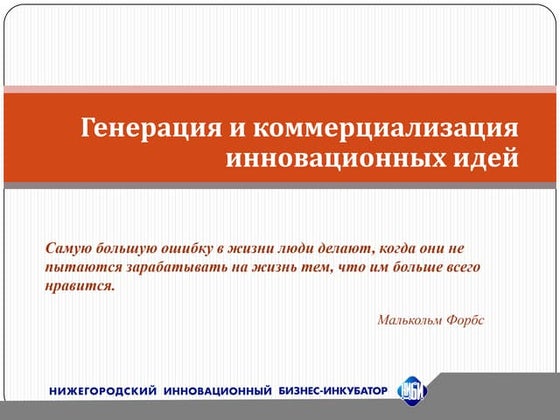 Генерация и коммерциализация инновационных идей

Самую большую ошибку в жизни люди делают, когда они не пытаются зарабатывать на жизнь тем, что им больше всего нравится.

Малькольм Форбс

НИЖЕГОРОДСКИЙ ИННОВАЦИОННЫЙ БИЗНЕС-ИНКУБАТОР НИБИ